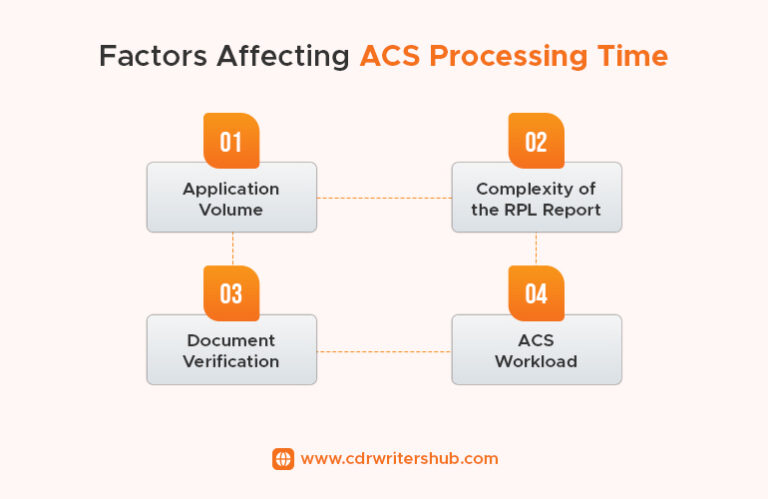 Factors Affecting ACS Processing Time

01
Application Volume

02
Complexity of the RPL Report

03
Document Verification

04
ACS Workload

www.cdrwritershub.com